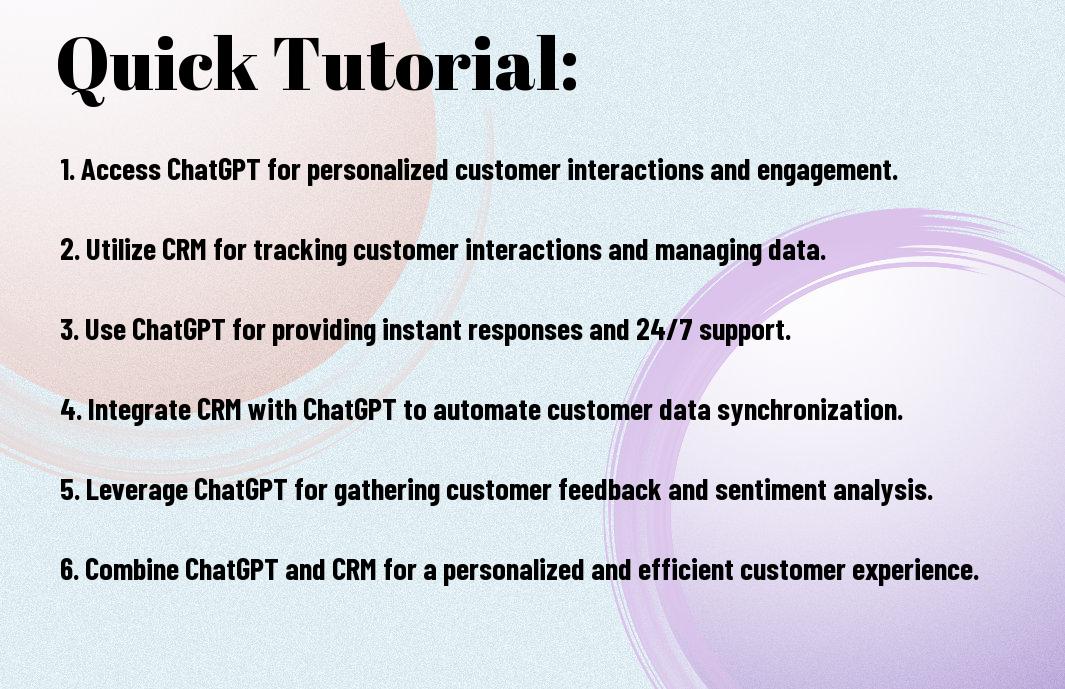 Quick Tutorial:

1. Access ChatGPT for personalized customer interactions and engagement.

2. Utilize CRM for tracking customer interactions and managing data.

3. Use ChatGPT for providing instant responses and 24/7 support.

4. Integrate CRM with ChatGPT to automate customer data synchronization.

5. Leverage ChatGPT for gathering customer feedback and sentiment analysis.

6. Combine ChatGPT and CRM for a personalized and efficient customer experience.